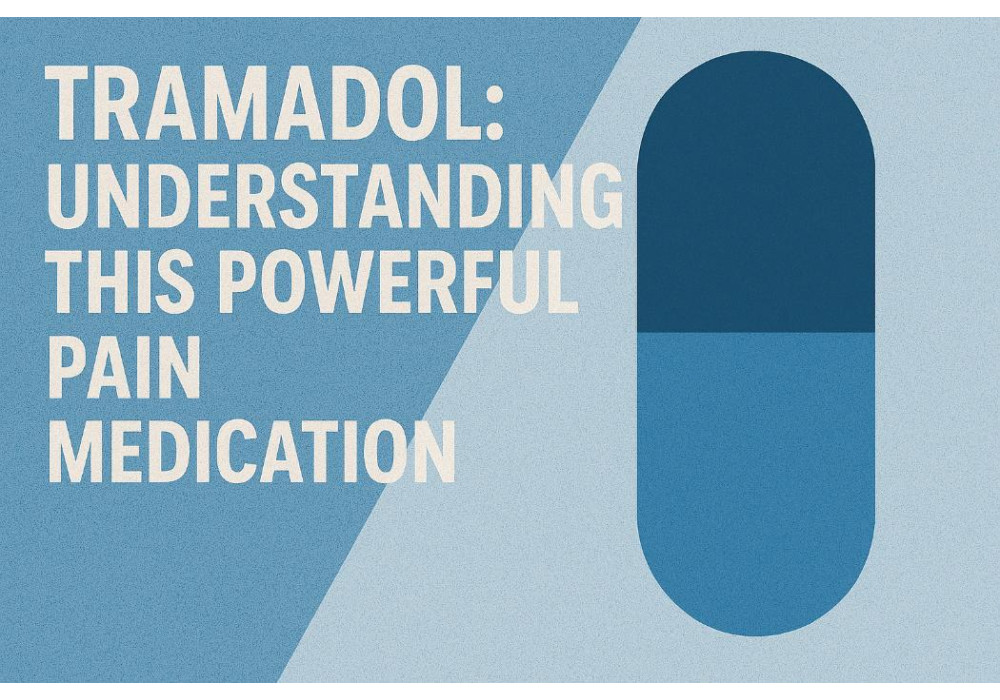 TRAMADOL: UNDERSTANDING THIS POWERFUL PAIN MEDICATION